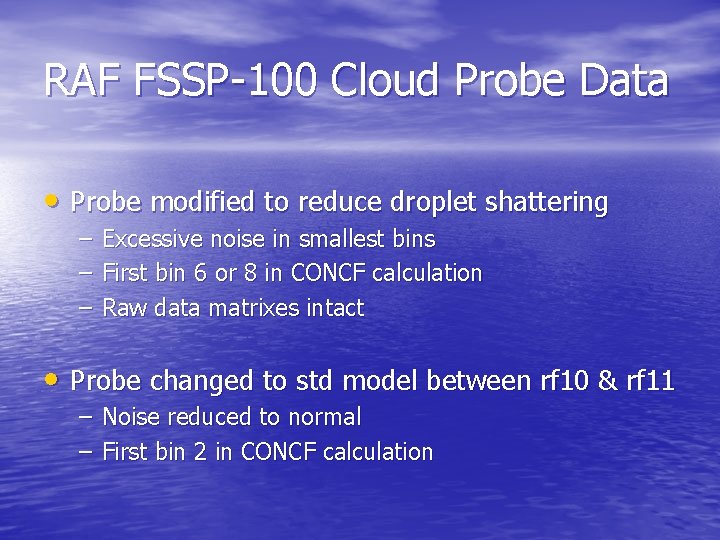 RAF FSSP-100 Cloud Probe Data

• Probe modified to reduce droplet shattering
– Excessive noise in smallest bins
– First bin 6 or 8 in CONCF calculation
– Raw data matrixes intact

• Probe changed to std model between rf10 & rf11
– Noise reduced to normal
– First bin 2 in CONCF calculation